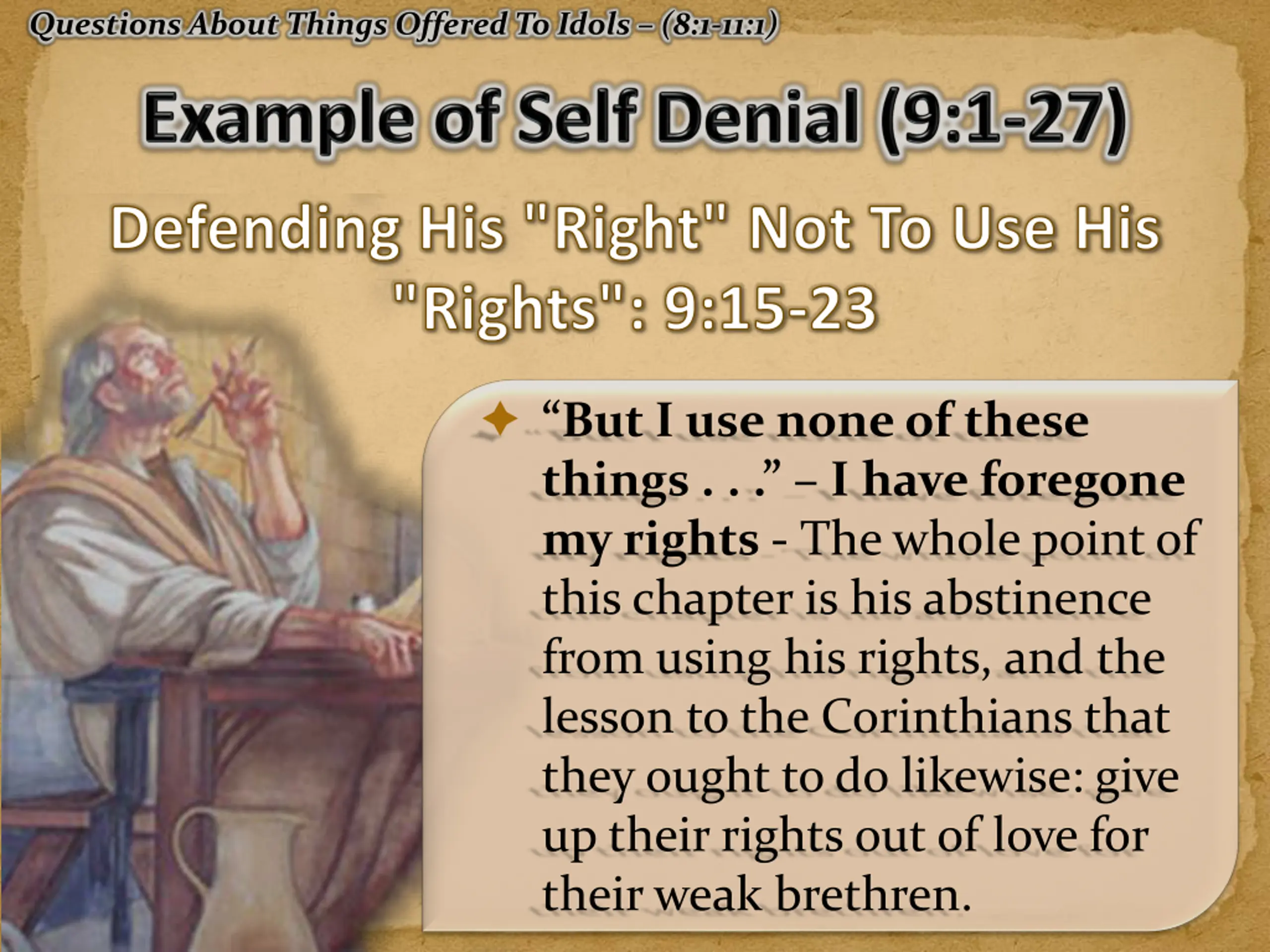 Questions About Things Offered To Idols – (8:1-11:1)

Example of Self Denial (9:1-27)

Defending His "Right" Not To Use His "Rights": 9:15-23

“But I use none of these things . . .” – I have foregone my rights - The whole point of this chapter is his abstinence from using his rights, and the lesson to the Corinthians that they ought to do likewise: give up their rights out of love for their weak brethren.